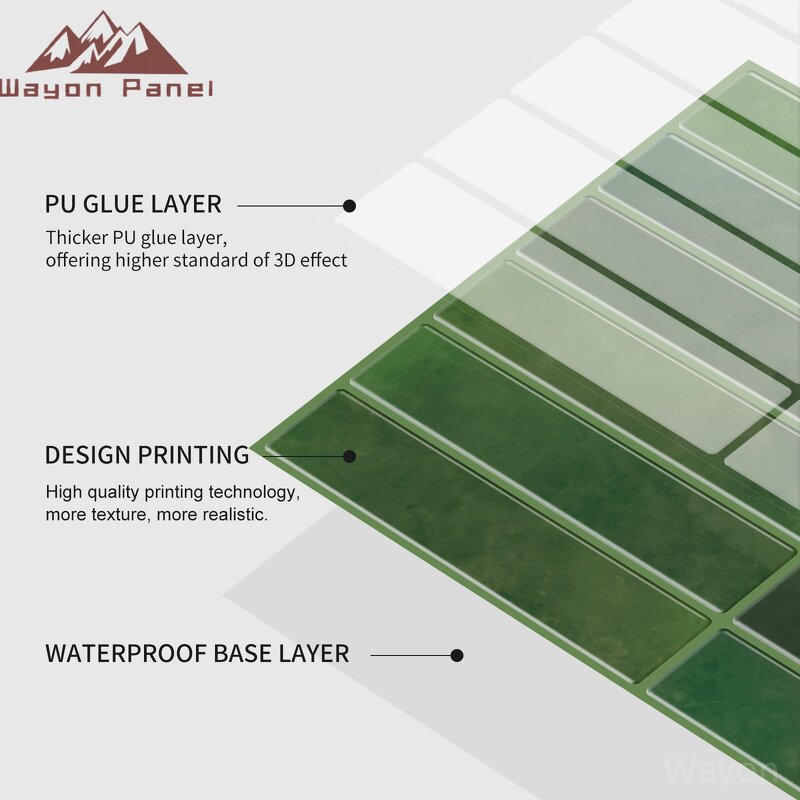 Wayon Panel

PU GLUE LAYER

Thicker PU glue layer, offering higher standard of 3D effect

DESIGN PRINTING

High quality printing technology, more texture, more realistic.

WATERPROOF BASE LAYER

Wayon